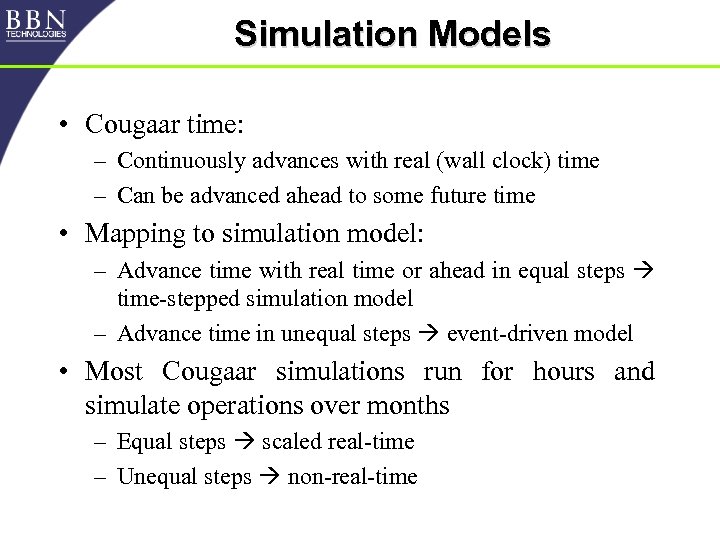 BBN TECHNOLOGIES

Simulation Models

• Cougaar time:
– Continuously advances with real (wall clock) time
– Can be advanced ahead to some future time

• Mapping to simulation model:
– Advance time with real time or ahead in equal steps → time-stepped simulation model
– Advance time in unequal steps → event-driven model

• Most Cougaar simulations run for hours and simulate operations over months
– Equal steps → scaled real-time
– Unequal steps → non-real-time